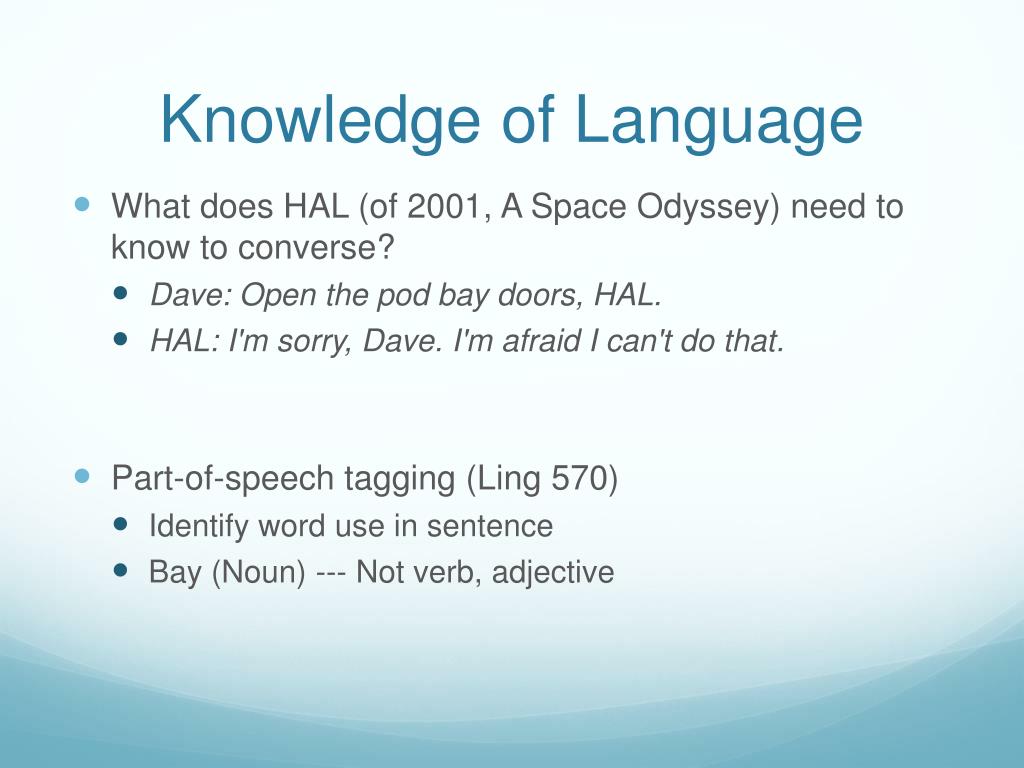 Knowledge of Language

What does HAL (of 2001, A Space Odyssey) need to know to converse?

Dave: Open the pod bay doors, HAL.

HAL: I'm sorry, Dave. I'm afraid I can't do that.

Part-of-speech tagging (Ling 570)

Identify word use in sentence

Bay (Noun) --- Not verb, adjective